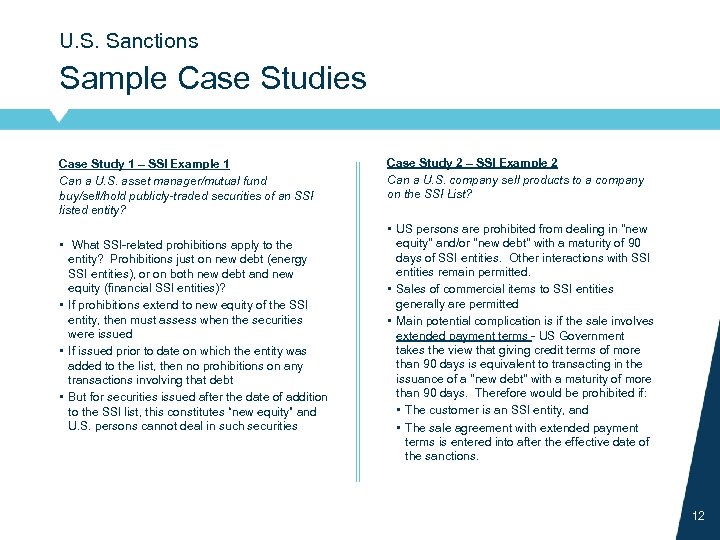 U.S. Sanctions

Sample Case Studies

Case Study 1 – SSI Example 1

Can a U.S. asset manager/mutual fund buy/sell/hold publicly-traded securities of an SSI listed entity?

▪ What SSI-related prohibitions apply to the entity? Prohibitions just on new debt (energy SSI entities), or on both new debt and new equity (financial SSI entities)?

▪ If prohibitions extend to new equity of the SSI entity, then must assess when the securities were issued

▪ If issued prior to date on which the entity was added to the list, then no prohibitions on any transactions involving that debt

▪ But for securities issued after the date of addition to the SSI list, this constitutes "new equity" and U.S. persons cannot deal in such securities

Case Study 2 – SSI Example 2

Can a U.S. company sell products to a company on the SSI List?

▪ US persons are prohibited from dealing in "new equity" and/or "new debt" with a maturity of 90 days of SSI entities. Other interactions with SSI entities remain permitted.

▪ Sales of commercial items to SSI entities generally are permitted

▪ Main potential complication is if the sale involves extended payment terms - US Government takes the view that giving credit terms of more than 90 days is equivalent to transacting in the issuance of a "new debt" with a maturity of more than 90 days. Therefore would be prohibited if:

▪ The customer is an SSI entity, and

▪ The sale agreement with extended payment terms is entered into after the effective date of the sanctions.

12